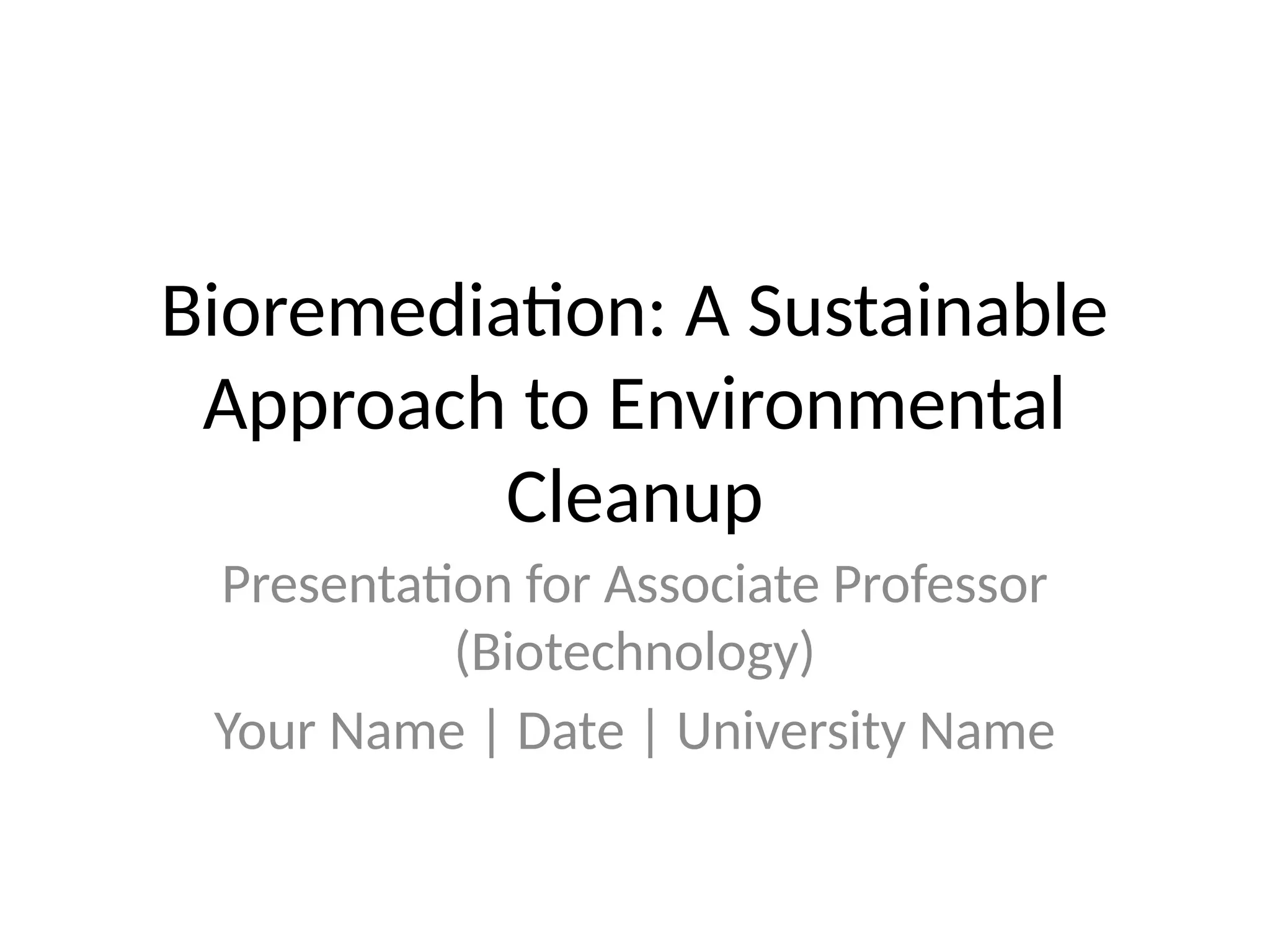 Bioremediation: A Sustainable Approach to Environmental Cleanup

Presentation for Associate Professor (Biotechnology)

Your Name | Date | University Name